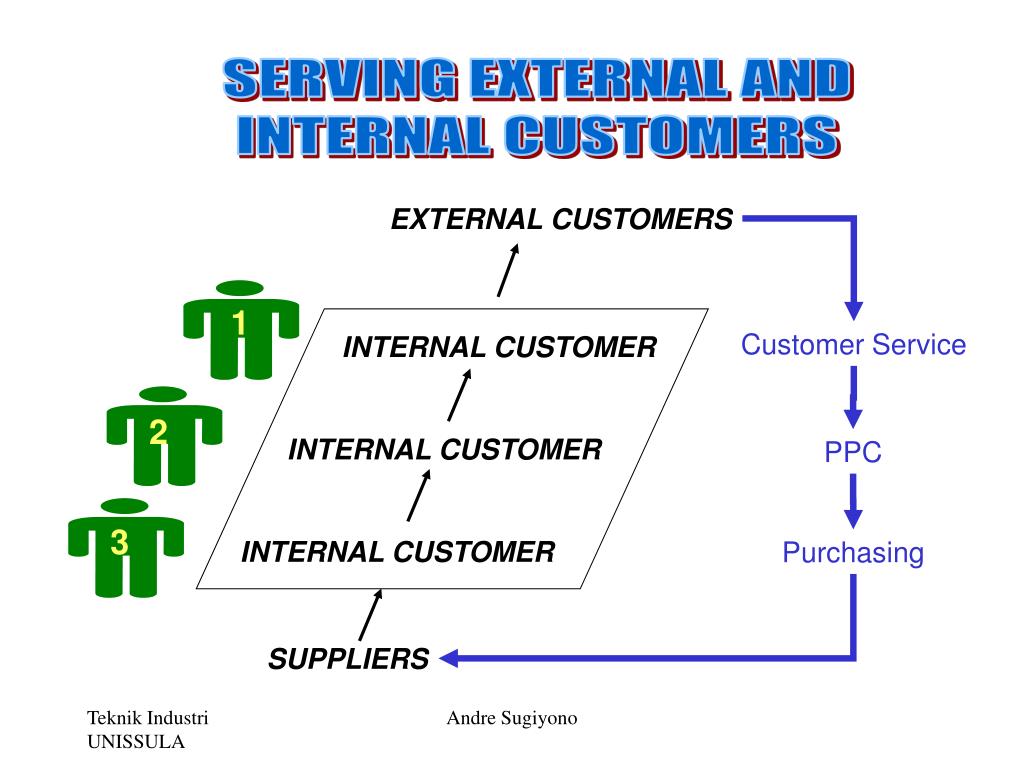 SERVING EXTERNAL AND INTERNAL CUSTOMERS

EXTERNAL CUSTOMERS

1

INTERNAL CUSTOMER

2

INTERNAL CUSTOMER

3

INTERNAL CUSTOMER

SUPPLIERS

Customer Service

PPC

Purchasing

Teknik Industri
UNISSULA

Andre Sugiyono